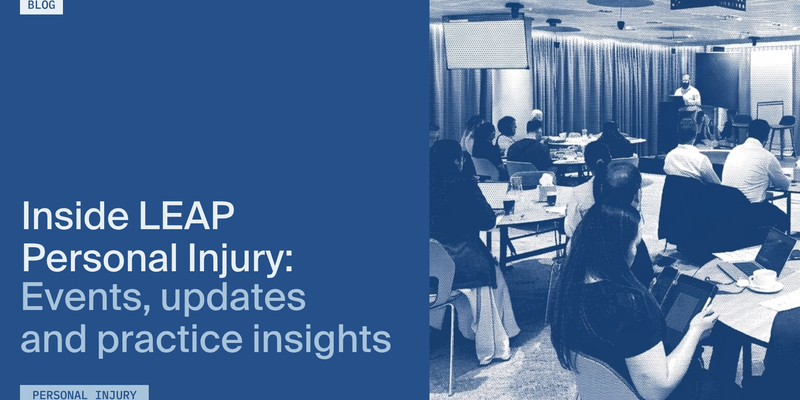 BLOG

Inside LEAP Personal Injury: Events, updates and practice insights

PERSONAL INJURY